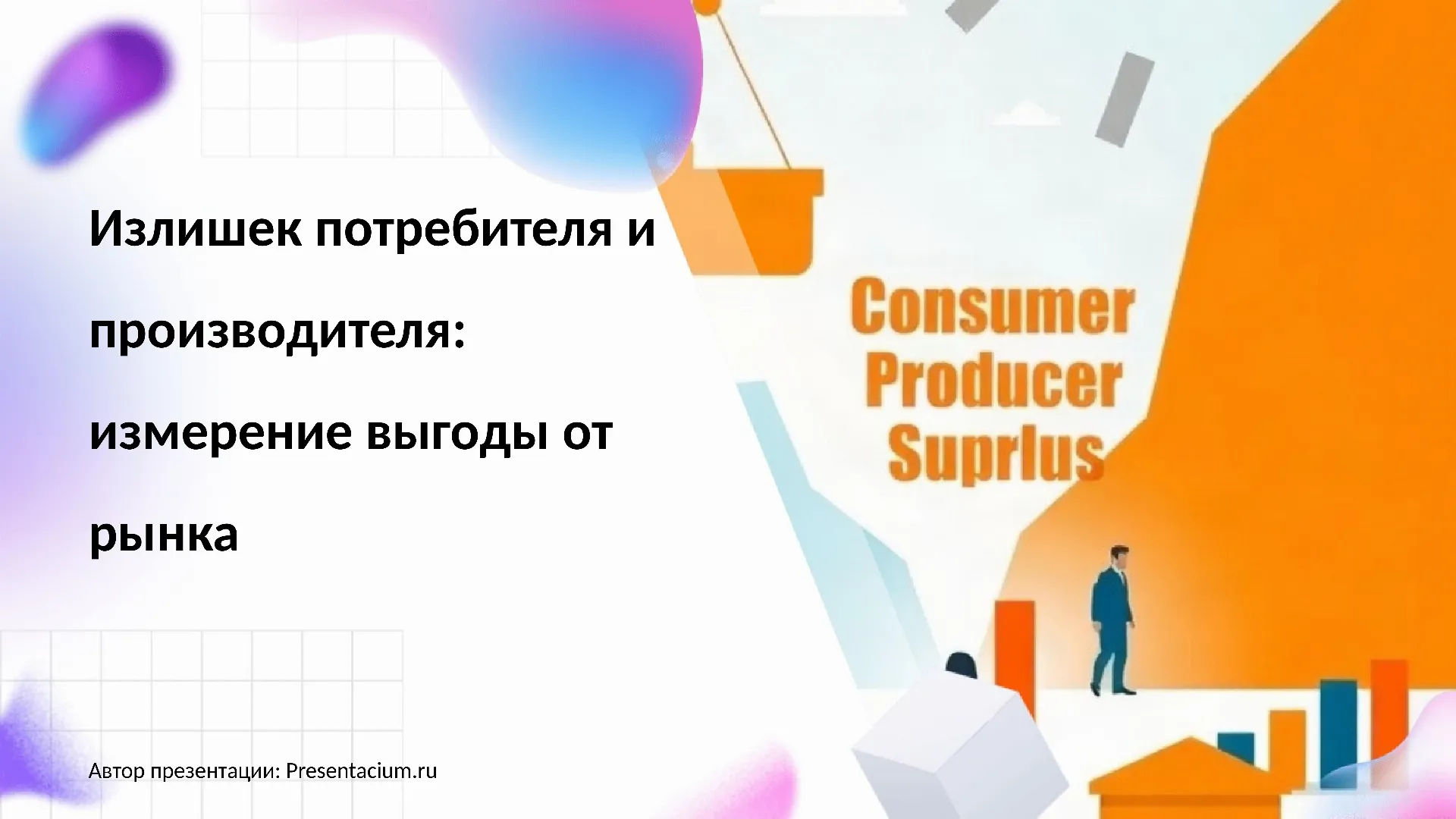 Излишек потребителя и производителя: измерение выгоды от рынка

Consumer
Producer
Suprlus

Автор презентации: Presentacium.ru